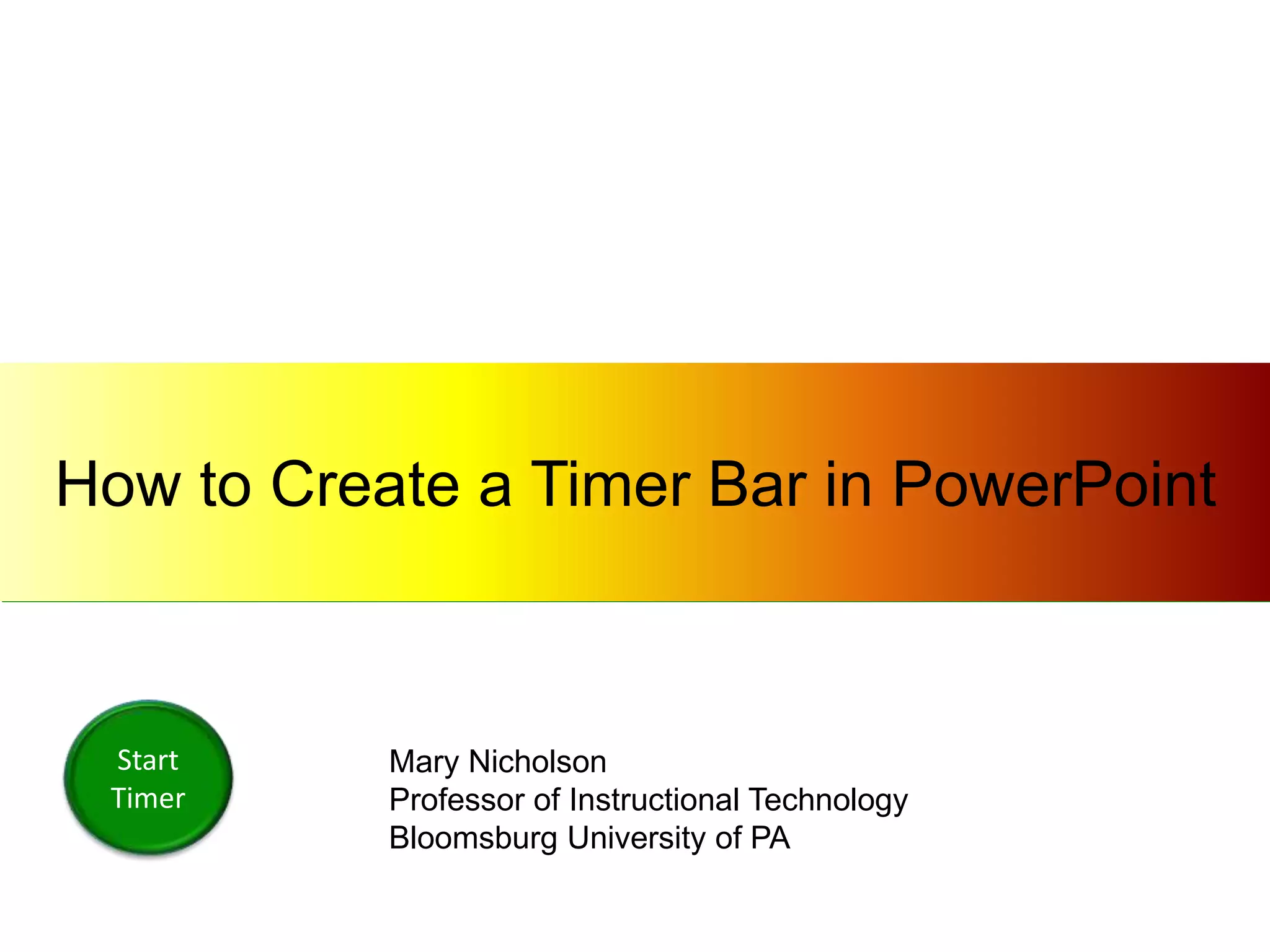 How to Create a Timer Bar in PowerPoint

Start Timer

Mary Nicholson
Professor of Instructional Technology
Bloomsburg University of PA